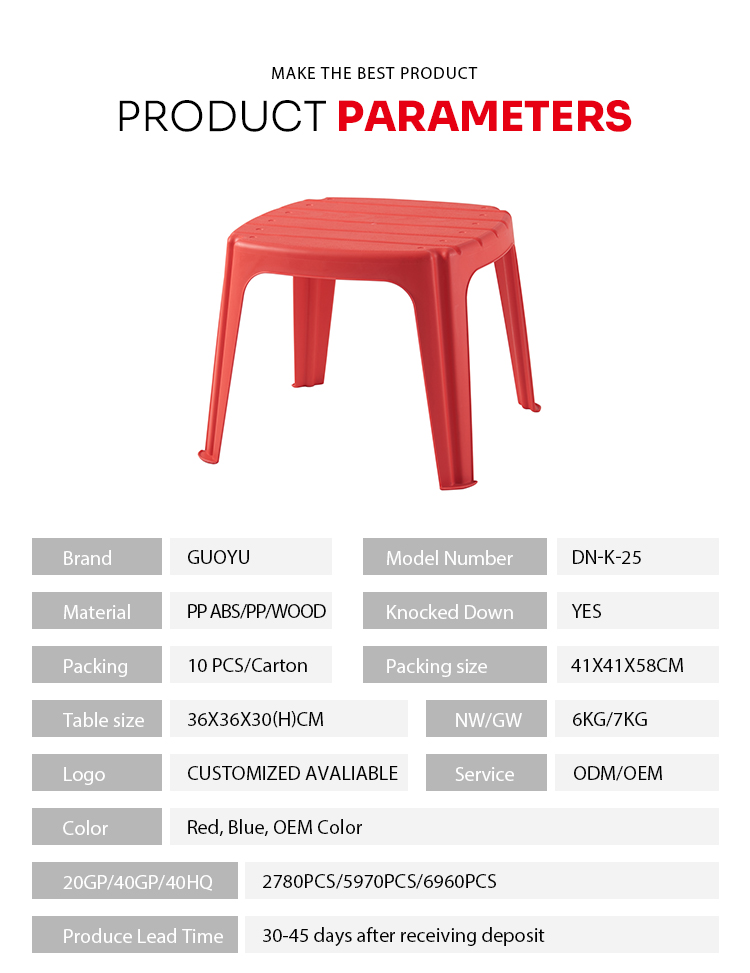 MAKE THE BEST PRODUCT

PRODUCT PARAMETERS

| Brand | GUOYU | Model Number | DN-K-25 |
|---|---|---|---|
| Material | PP ABS/PP/WOOD | Knocked Down | YES |
| Packing | 10 PCS/Carton | Packing size | 41X41X58CM |
| Table size | 36X36X30(H)CM | NW/GW | 6KG/7KG |
| Logo | CUSTOMIZED AVALIABLE | Service | ODM/OEM |
| Color | Red, Blue, OEM Color | | |
| 20GP/40GP/40HQ | 2780PCS/5970PCS/6960PCS | | |
| Produce Lead Time | 30-45 days after receiving deposit | | |